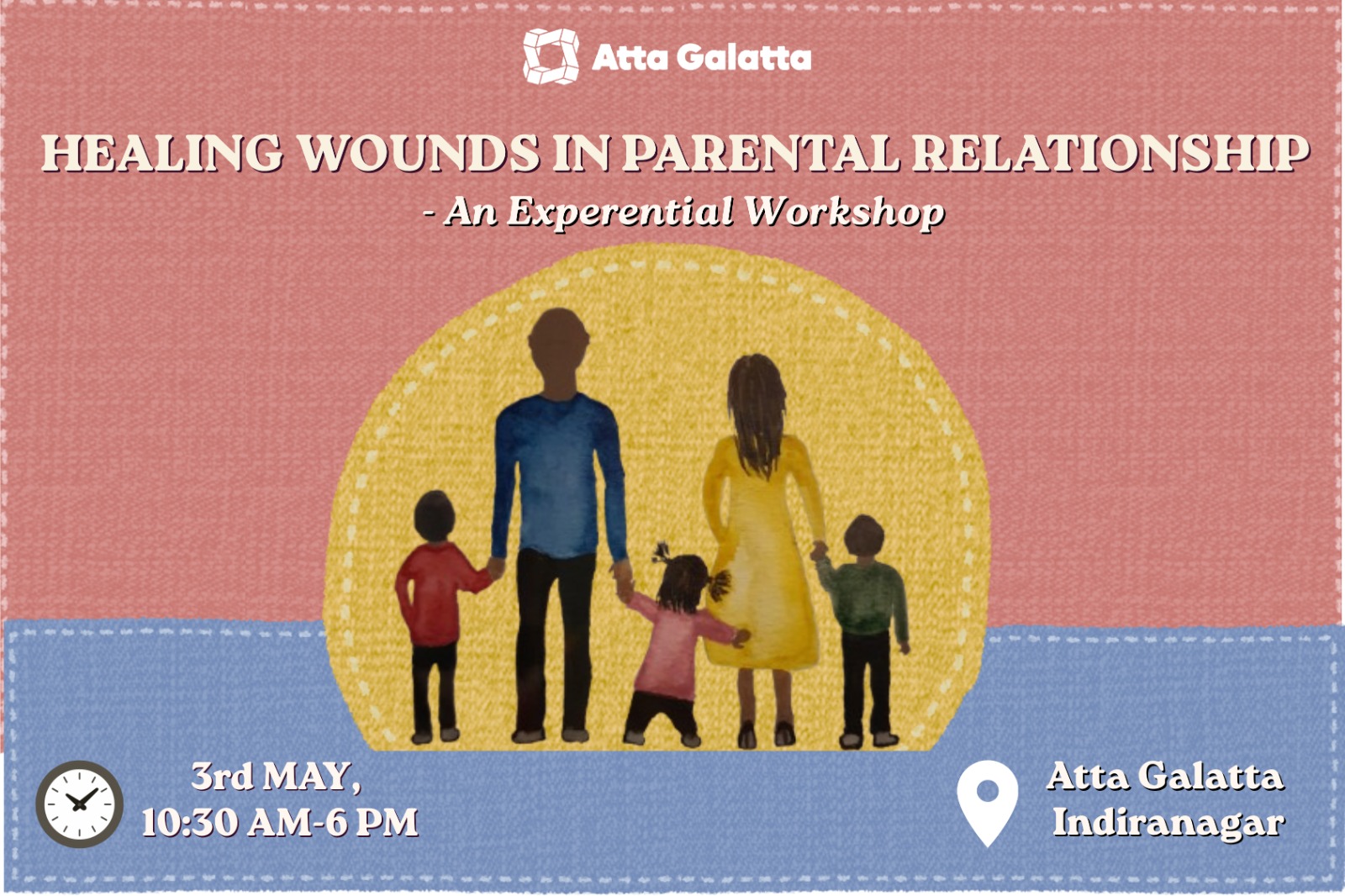 Atta Galatta

HEALING WOUNDS IN PARENTAL RELATIONSHIP

- An Experential Workshop

3rd MAY,
10:30 AM-6 PM

Atta Galatta
Indiranagar